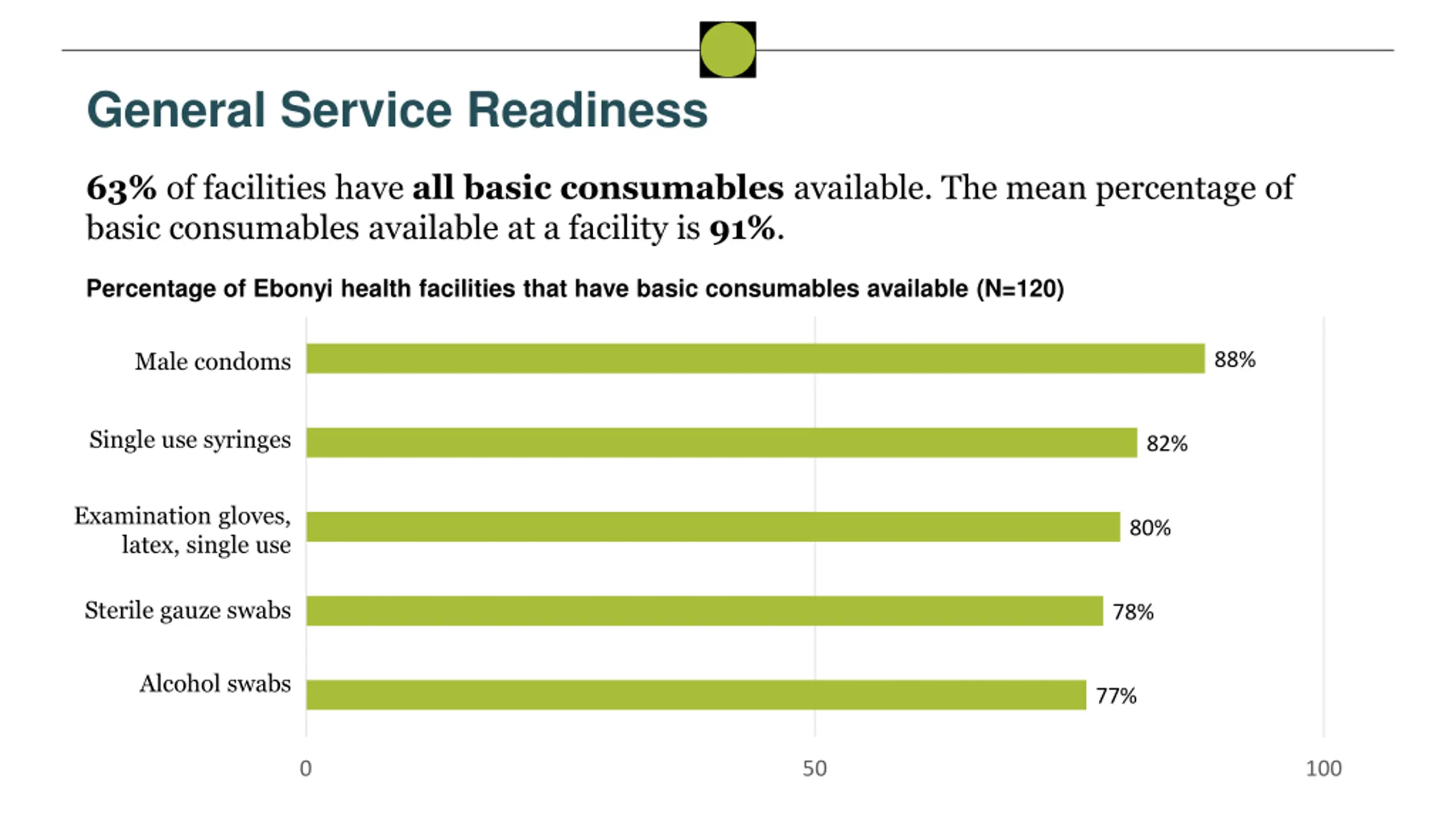 General Service Readiness

63% of facilities have all basic consumables available. The mean percentage of basic consumables available at a facility is 91%.

Percentage of Ebonyi health facilities that have basic consumables available (N=120)

Male condoms 88%

Single use syringes 82%

Examination gloves, latex, single use 80%

Sterile gauze swabs 78%

Alcohol swabs 77%

0
50
100